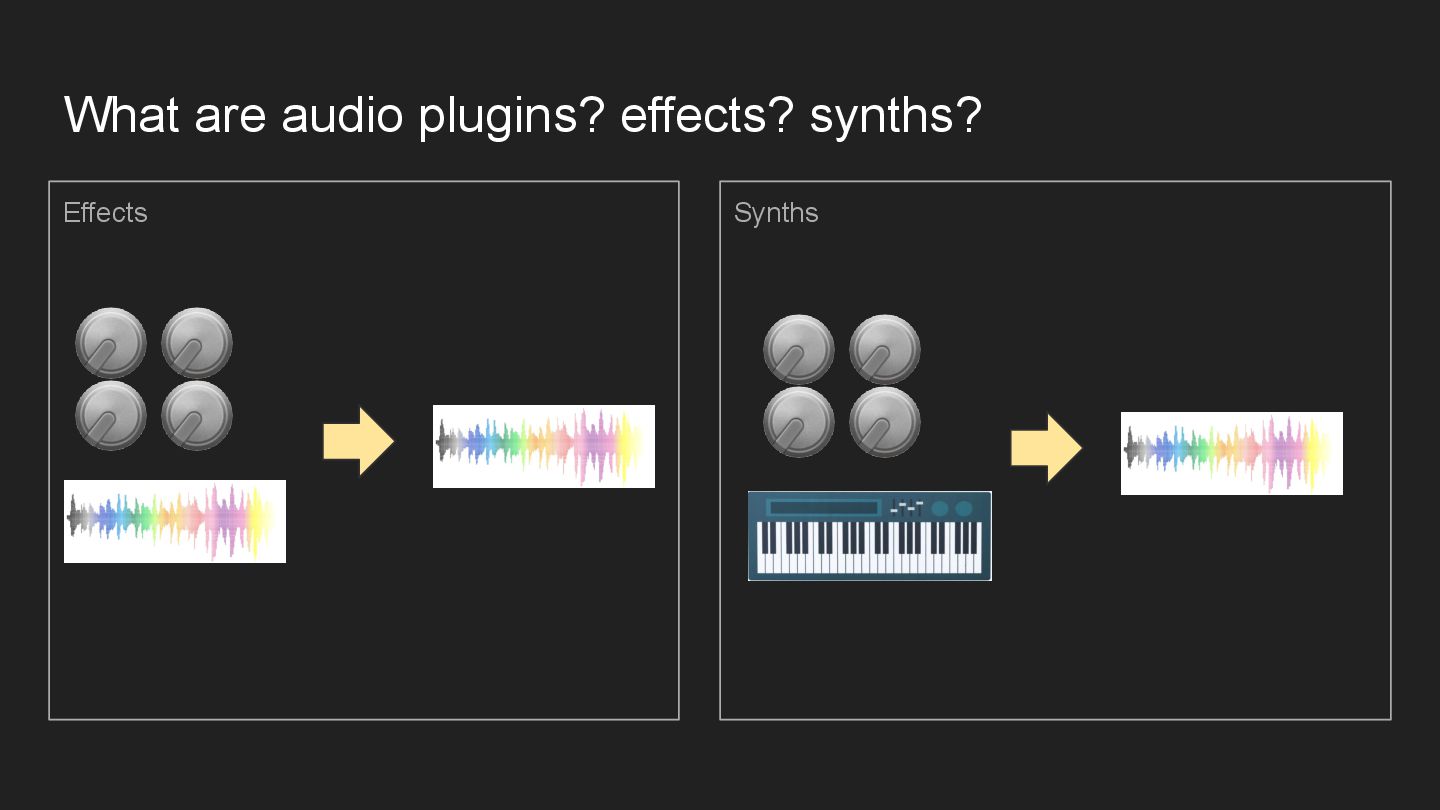 What are audio plugins? effects? synths?

Effects

Synths